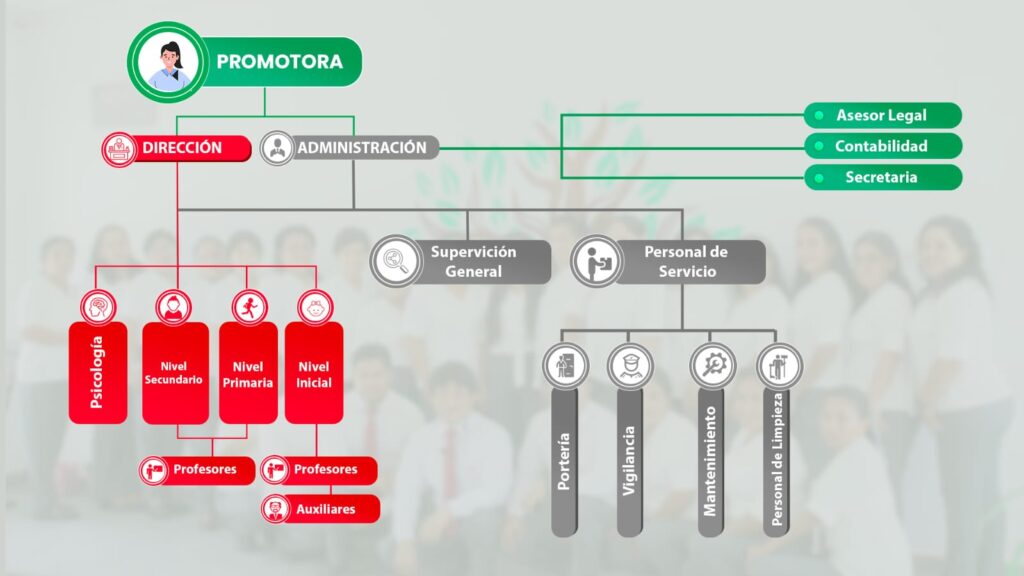 PROMOTORA

DIRECCIÓN

ADMINISTRACIÓN

Asesor Legal

Contabilidad

Secretaria

Supervición General

Personal de Servicio

Psicología

Nivel Secundario

Nivel Primaria

Nivel Inicial

Profesores

Profesores

Auxiliares

Portería

Vigilancia

Mantenimiento

Personal de Limpieza